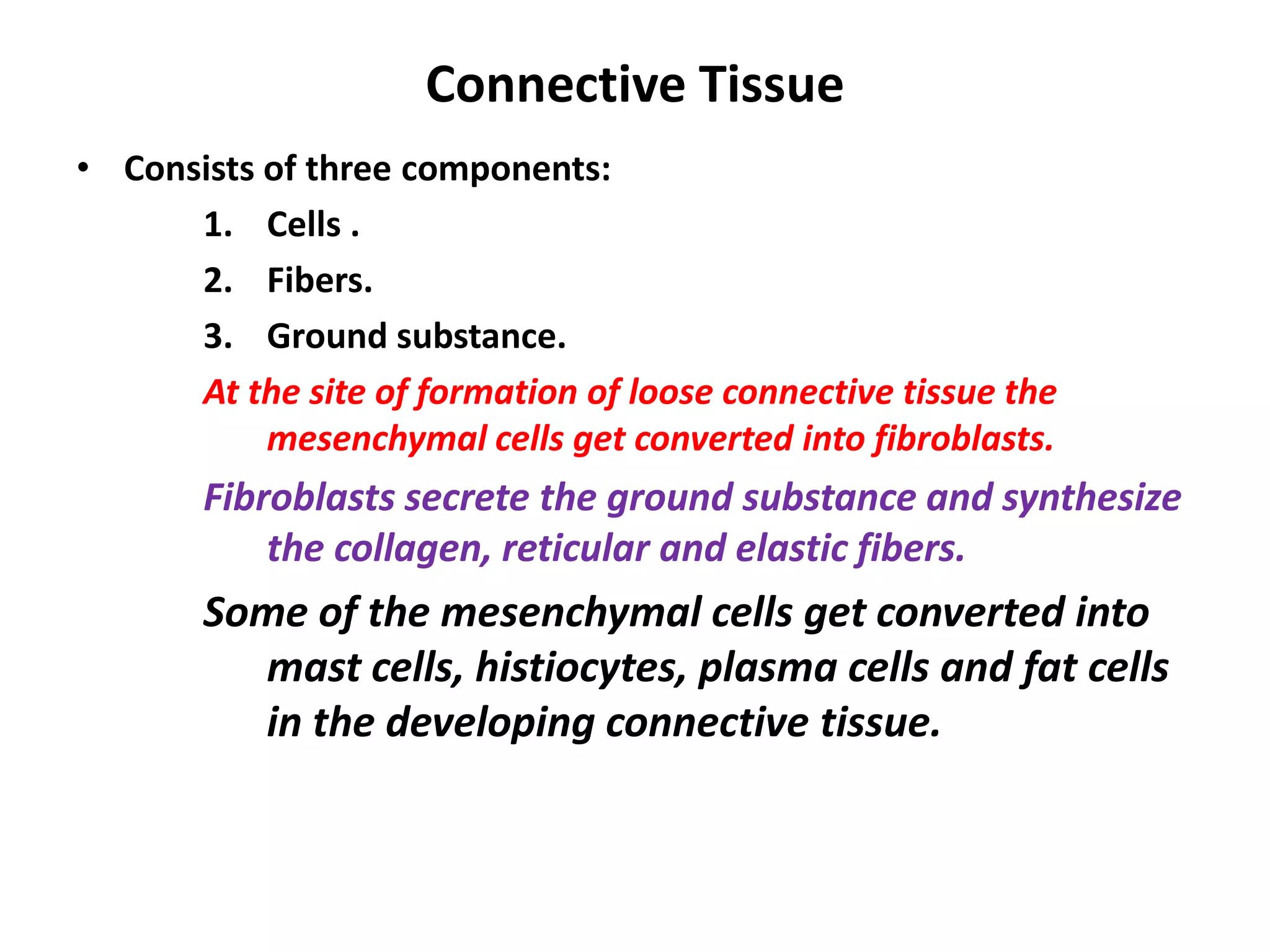 Connective Tissue

• Consists of three components:

1. Cells .
2. Fibers.
3. Ground substance.

At the site of formation of loose connective tissue the mesenchymal cells get converted into fibroblasts.

Fibroblasts secrete the ground substance and synthesize the collagen, reticular and elastic fibers.

Some of the mesenchymal cells get converted into mast cells, histiocytes, plasma cells and fat cells in the developing connective tissue.